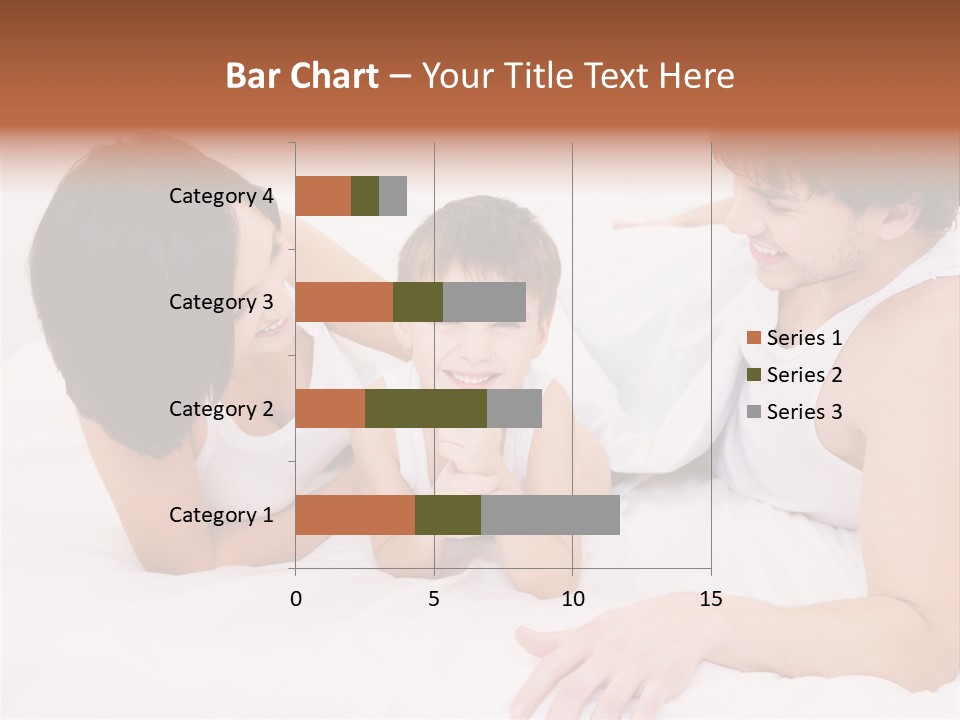 Bar Chart – Your Title Text Here

Category 4
Category 3
Category 2
Category 1

0
5
10
15

Series 1
Series 2
Series 3